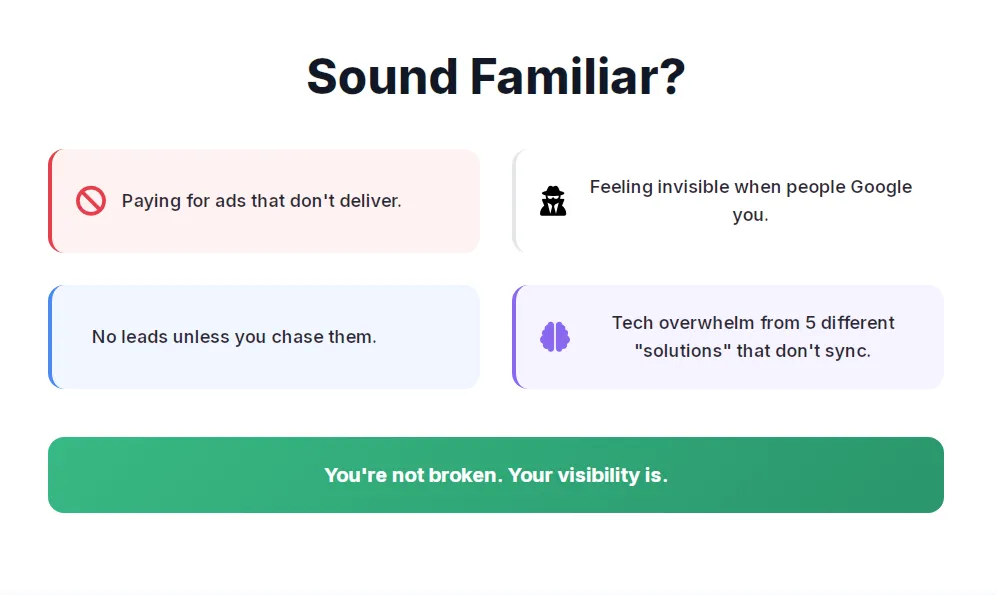 Sound Familiar?

Paying for ads that don't deliver.

Feeling invisible when people Google you.

No leads unless you chase them.

Tech overwhelm from 5 different "solutions" that don't sync.

You're not broken. Your visibility is.